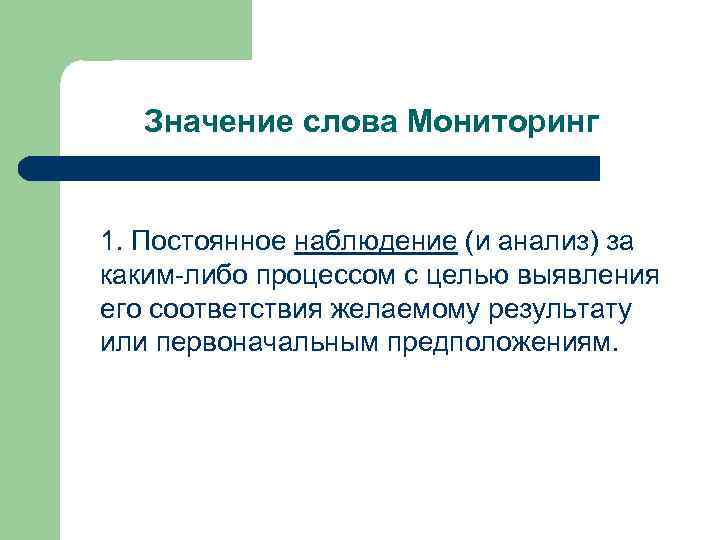 Значение слова Мониторинг

1. Постоянное наблюдение (и анализ) за каким-либо процессом с целью выявления его соответствия желаемому результату или первоначальным предположениям.